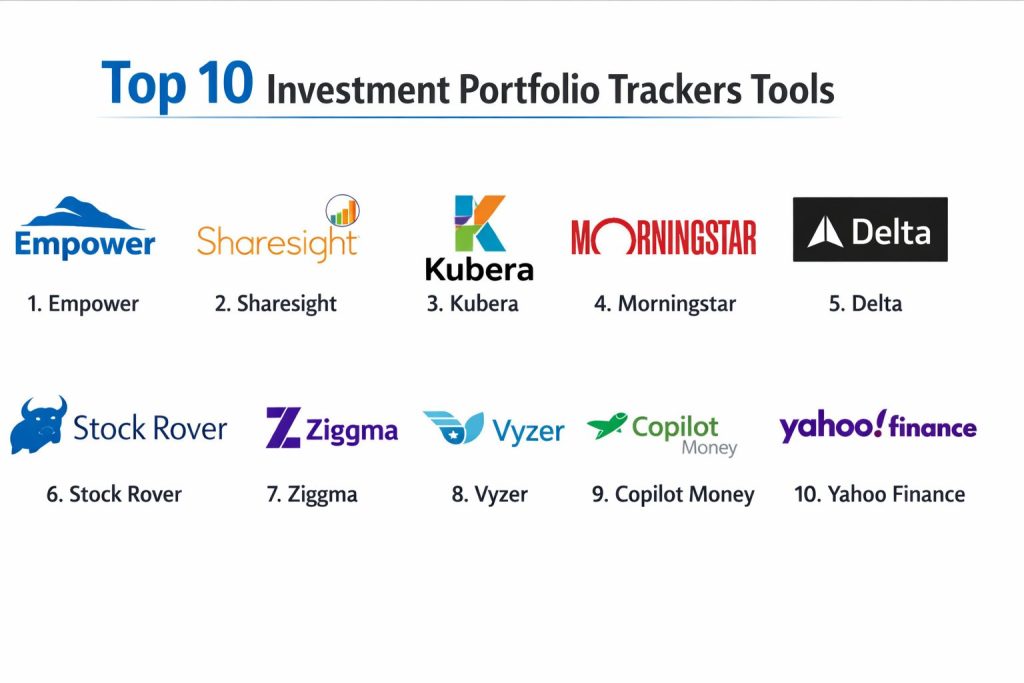 Top 10 Investment Portfolio Trackers Tools

Empower
1. Empower

Sharesight
2. Sharesight

Kubera
3. Kubera

MORNINGSTAR
4. Morningstar

Delta
5. Delta

Stock Rover
6. Stock Rover

Ziggma
7. Ziggma

Vyzer
8. Vyzer

Copilot Money
9. Copilot Money

yahoo!finance
10. Yahoo Finance